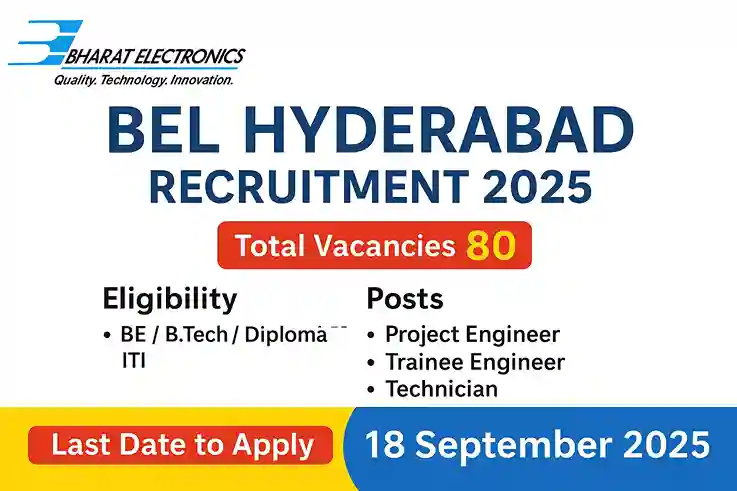 BHARAT ELECTRONICS
Quality. Technology. Innovation.

BEL HYDERABAD
RECRUITMENT 2025

Total Vacancies 80

Eligibility
• BE / B.Tech / Diploma
ITI

Posts
• Project Engineer
• Trainee Engineer
• Technician

Last Date to Apply
18 September 2025